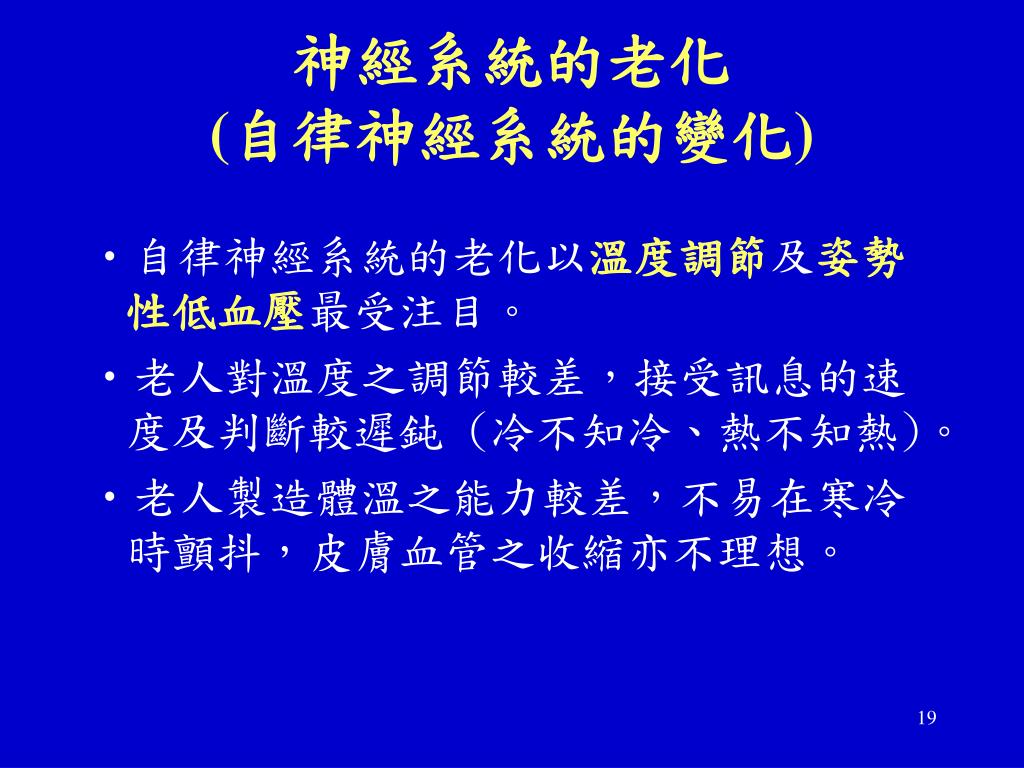 神經系統的老化
(自律神經系統的變化)

• 自律神經系統的老化以溫度調節及姿勢性低血壓最受注目。

• 老人對溫度之調節較差，接受訊息的速度及判斷較遲鈍（冷不知冷、熱不知熱）。

• 老人製造體溫之能力較差，不易在寒冷時顫抖，皮膚血管之收縮亦不理想。

19